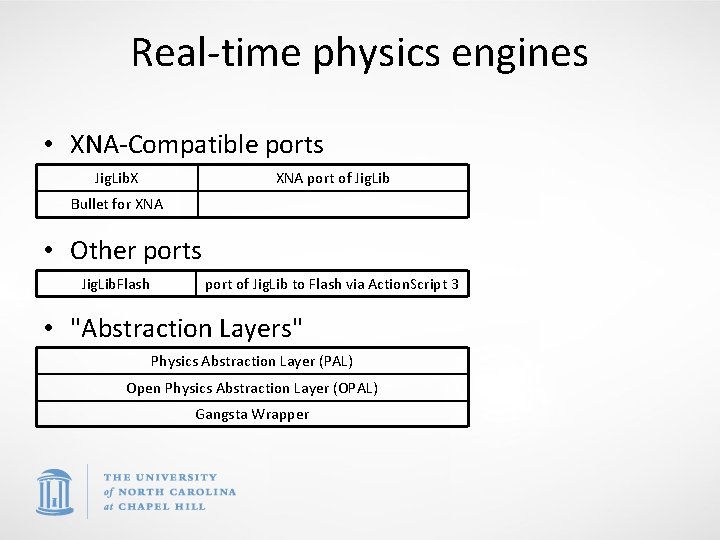 Real-time physics engines

• XNA-Compatible ports

| JigLibX | XNA port of JigLib |
|---|---|
| Bullet for XNA | |

• Other ports

| JigLibFlash | port of JigLib to Flash via ActionScript 3 |
|---|---|

• "Abstraction Layers"

| Physics Abstraction Layer (PAL) |
|---|
| Open Physics Abstraction Layer (OPAL) |
| Gangsta Wrapper |

THE UNIVERSITY of NORTH CAROLINA at CHAPEL HILL